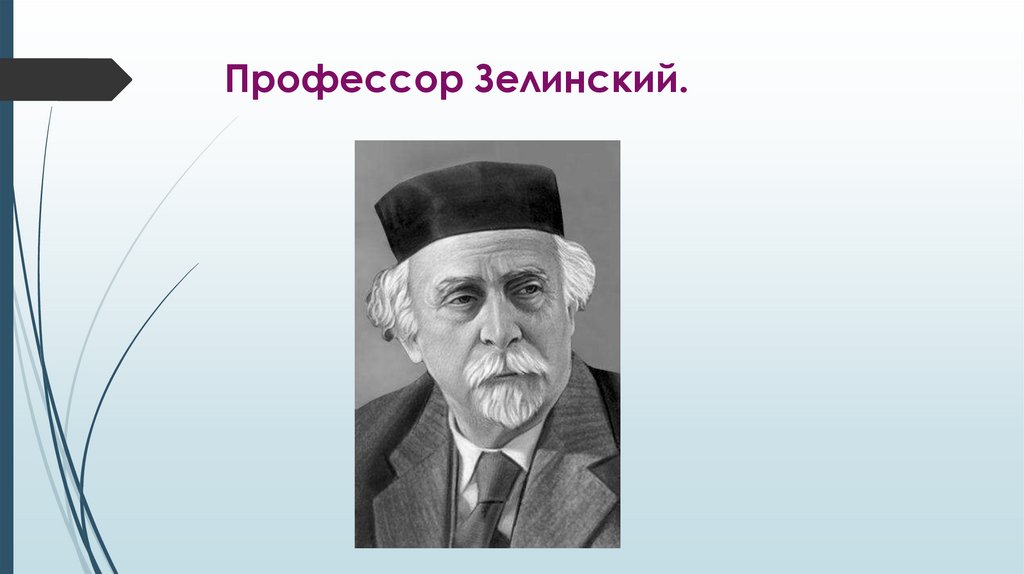 Профессор Зелинский.